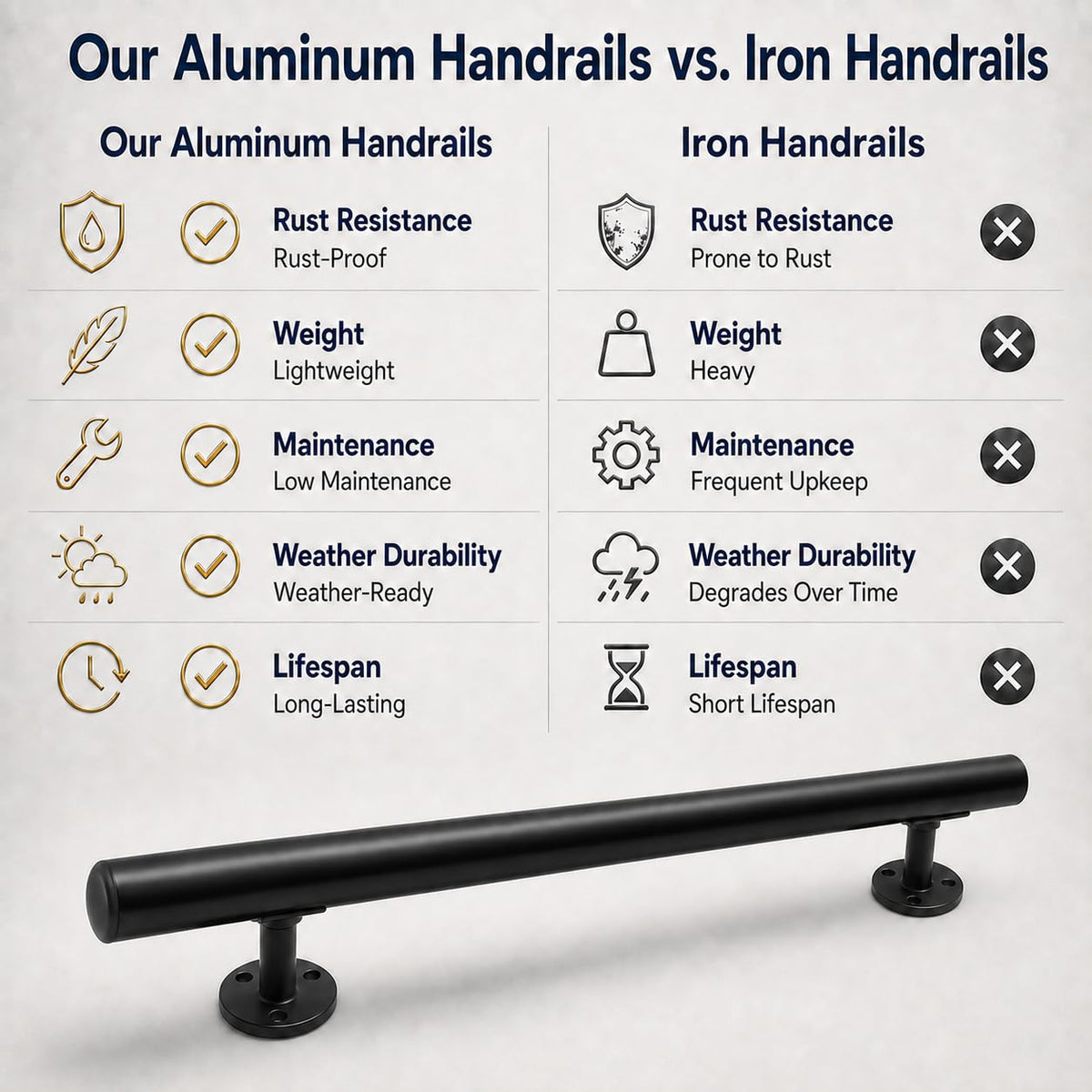 Our Aluminum Handrails vs. Iron Handrails

Our Aluminum Handrails

Rust Resistance
Rust-Proof

Weight
Lightweight

Maintenance
Low Maintenance

Weather Durability
Weather-Ready

Lifespan
Long-Lasting

Iron Handrails

Rust Resistance
Prone to Rust

Weight
Heavy

Maintenance
Frequent Upkeep

Weather Durability
Degrades Over Time

Lifespan
Short Lifespan